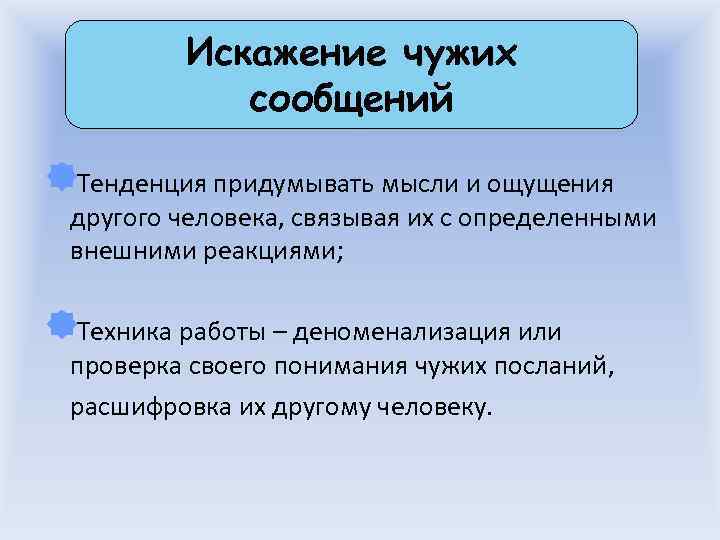 Искажение чужих сообщений

Тенденция придумывать мысли и ощущения другого человека, связывая их с определенными внешними реакциями;

Техника работы – деноменализация или проверка своего понимания чужих посланий, расшифровка их другому человеку.